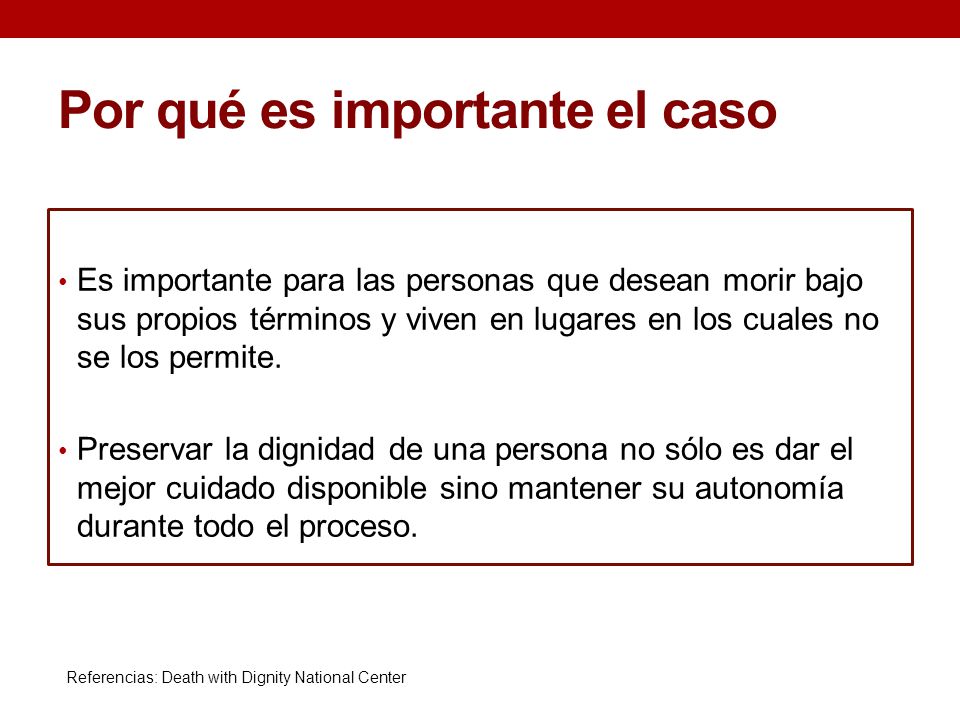 Por qué es importante el caso

• Es importante para las personas que desean morir bajo sus propios términos y viven en lugares en los cuales no se los permite.

• Preservar la dignidad de una persona no sólo es dar el mejor cuidado disponible sino mantener su autonomía durante todo el proceso.

Referencias: Death with Dignity National Center